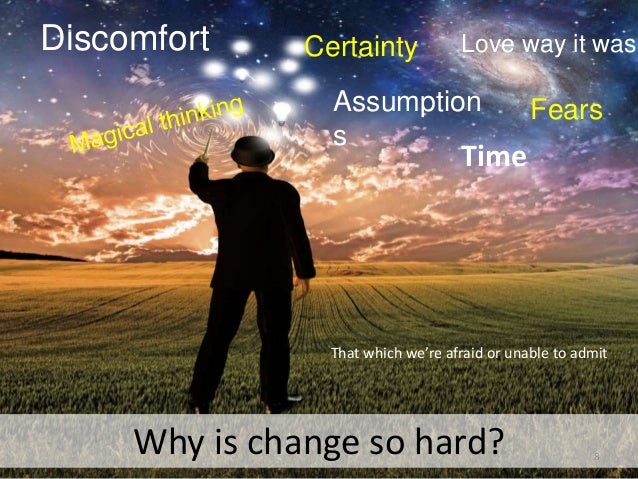 Discomfort

Certainty

Love way it was

Magical thinking

Assumption s

Fears

Time

That which we're afraid or unable to admit

Why is change so hard?

8